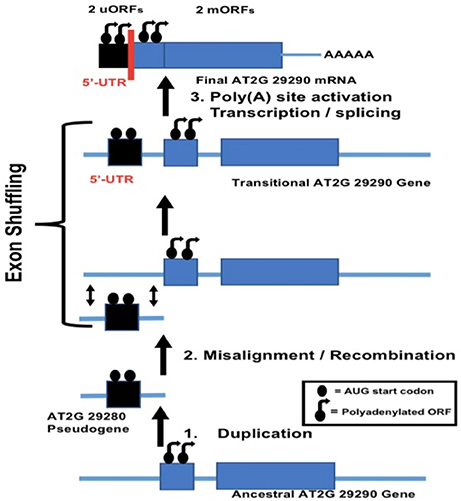 2 uORFs

2 mORFs

AAAAA

5'-UTR

Final AT2G 29290 mRNA

3. Poly(A) site activation
Transcription / splicing

Exon Shuffling

5'-UTR

Transitional AT2G 29290 Gene

2. Misalignment / Recombination

= AUG start codon

= Polyadenylated ORF

AT2G 29280
Pseudogene

1. Duplication

Ancestral AT2G 29290 Gene